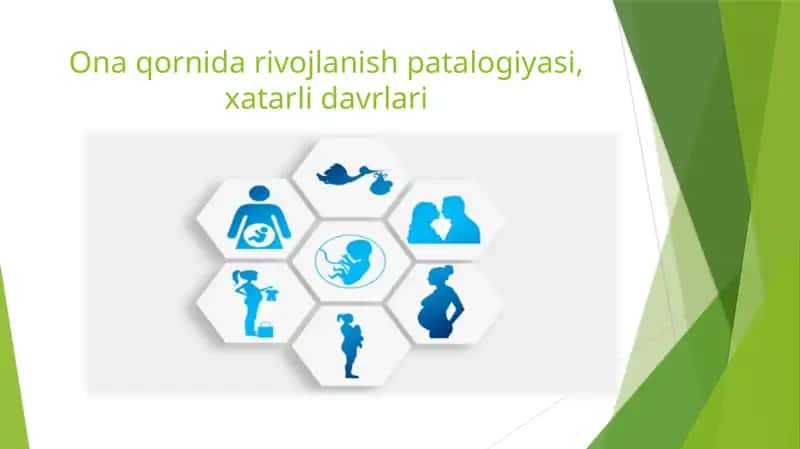 Ona qornida rivojlanish patalogiyasi, xatarli davrlari